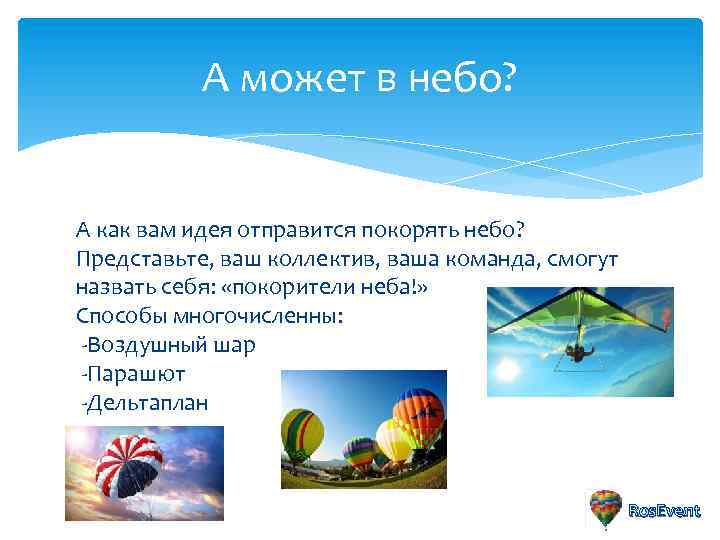 А может в небо?

А как вам идея отправится покорять небо? Представьте, ваш коллектив, ваша команда, смогут назвать себя: «покорители неба!»
Способы многочисленны:
-Воздушный шар
-Парашют
-Дельтаплан

RosEvent